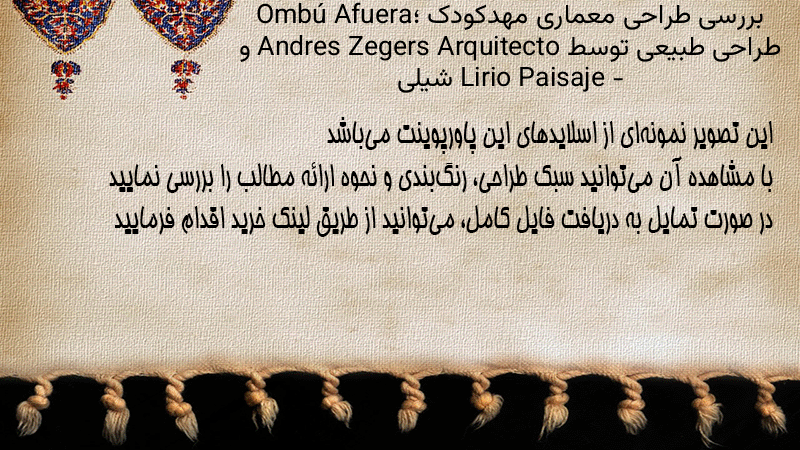 بررسی طراحی معماری مهدکودک Ombú Afuera؛ طراحی طبیعی توسط Andres Zegers Arquitecto و Lirio Paisaje - شیلی

این تصویر نمونه‌ای از اسلایدهای این پاورپوینت می‌باشد
با مشاهده آن می‌توانید سبک طراحی، رنگ‌بندی و نحوه ارائه مطالب را بررسی نمایید
در صورت تمایل به دریافت فایل کامل، می‌توانید از طریق لینک خرید اقدام فرمایید